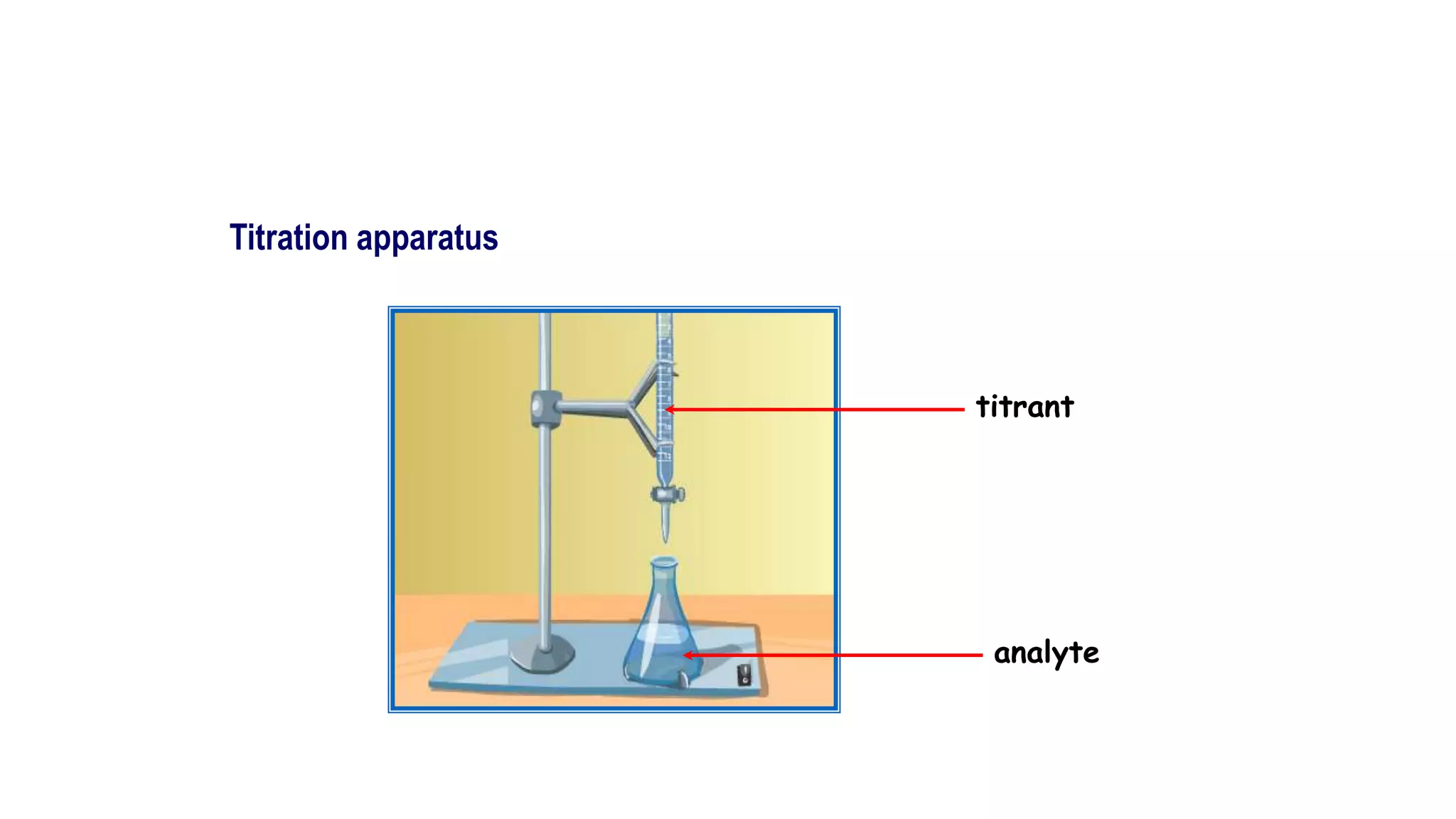 Titration apparatus

titrant

analyte